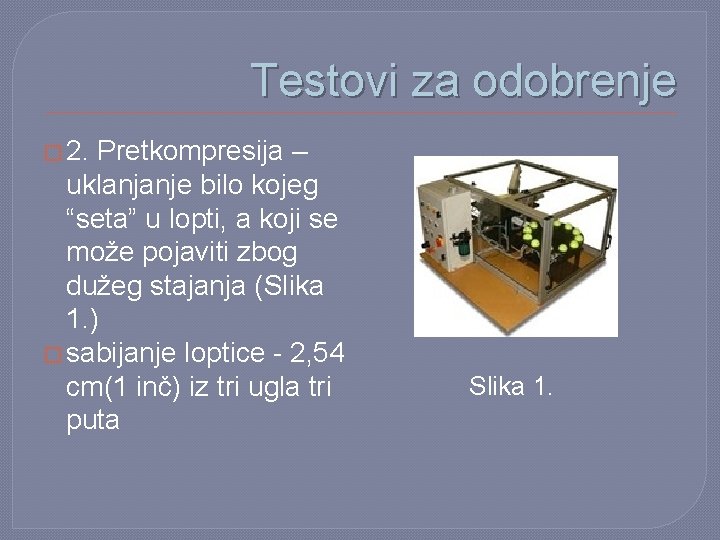 Testovi za odobrenje

2. Pretkompresija – uklanjanje bilo kojeg “seta” u lopti, a koji se može pojaviti zbog dužeg stajanja (Slika 1.)

sabijanje loptice - 2,54 cm(1 inč) iz tri ugla tri puta

Slika 1.